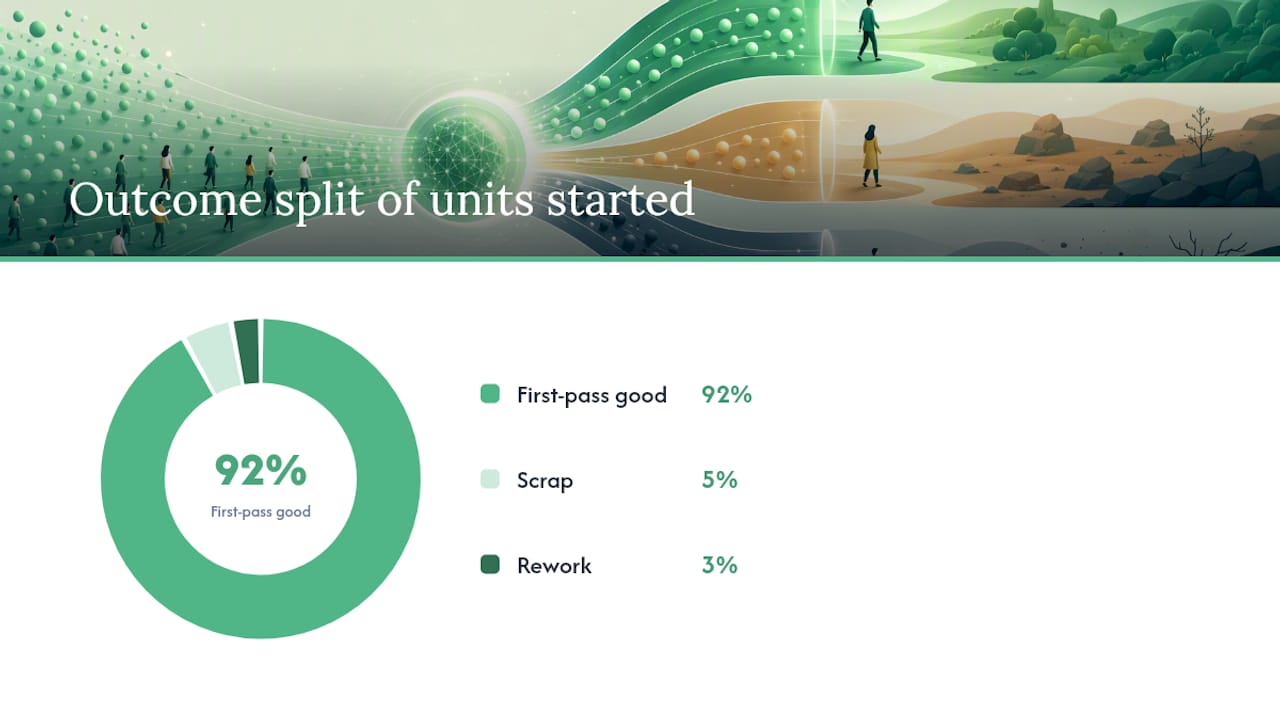 Outcome split of units started

92%
First-pass good

First-pass good 92%

Scrap 5%

Rework 3%